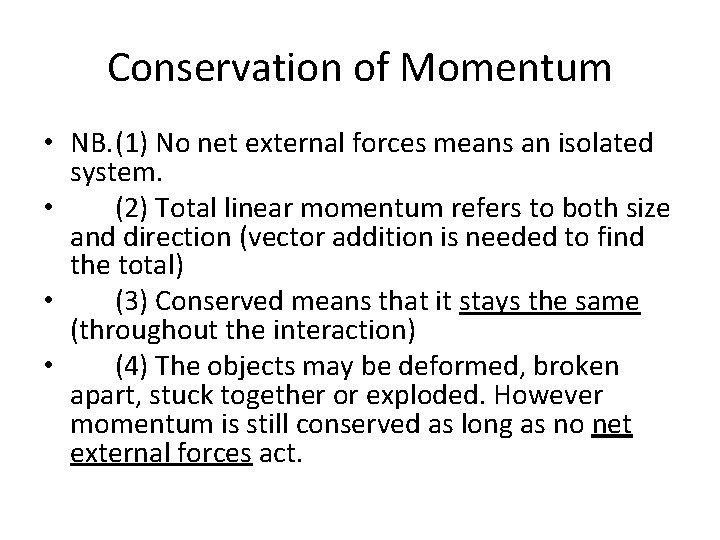 Conservation of Momentum

• NB.(1) No net external forces means an isolated system.
• (2) Total linear momentum refers to both size and direction (vector addition is needed to find the total)
• (3) Conserved means that it stays the same (throughout the interaction)
• (4) The objects may be deformed, broken apart, stuck together or exploded. However momentum is still conserved as long as no net external forces act.